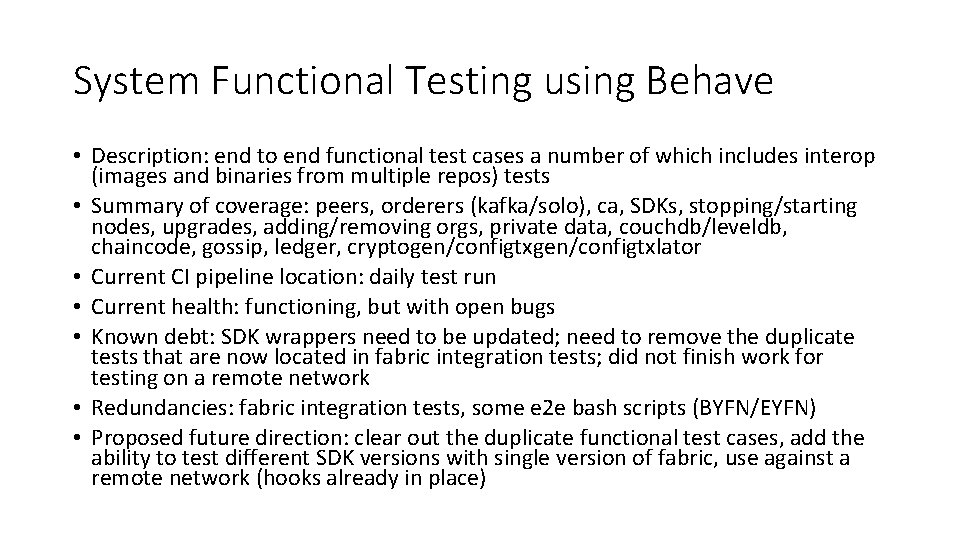 System Functional Testing using Behave

• Description: end to end functional test cases a number of which includes interop (images and binaries from multiple repos) tests
• Summary of coverage: peers, orderers (kafka/solo), ca, SDKs, stopping/starting nodes, upgrades, adding/removing orgs, private data, couchdb/leveldb, chaincode, gossip, ledger, cryptogen/configtxgen/configtxlator
• Current CI pipeline location: daily test run
• Current health: functioning, but with open bugs
• Known debt: SDK wrappers need to be updated; need to remove the duplicate tests that are now located in fabric integration tests; did not finish work for testing on a remote network
• Redundancies: fabric integration tests, some e2e bash scripts (BYFN/EYFN)
• Proposed future direction: clear out the duplicate functional test cases, add the ability to test different SDK versions with single version of fabric, use against a remote network (hooks already in place)